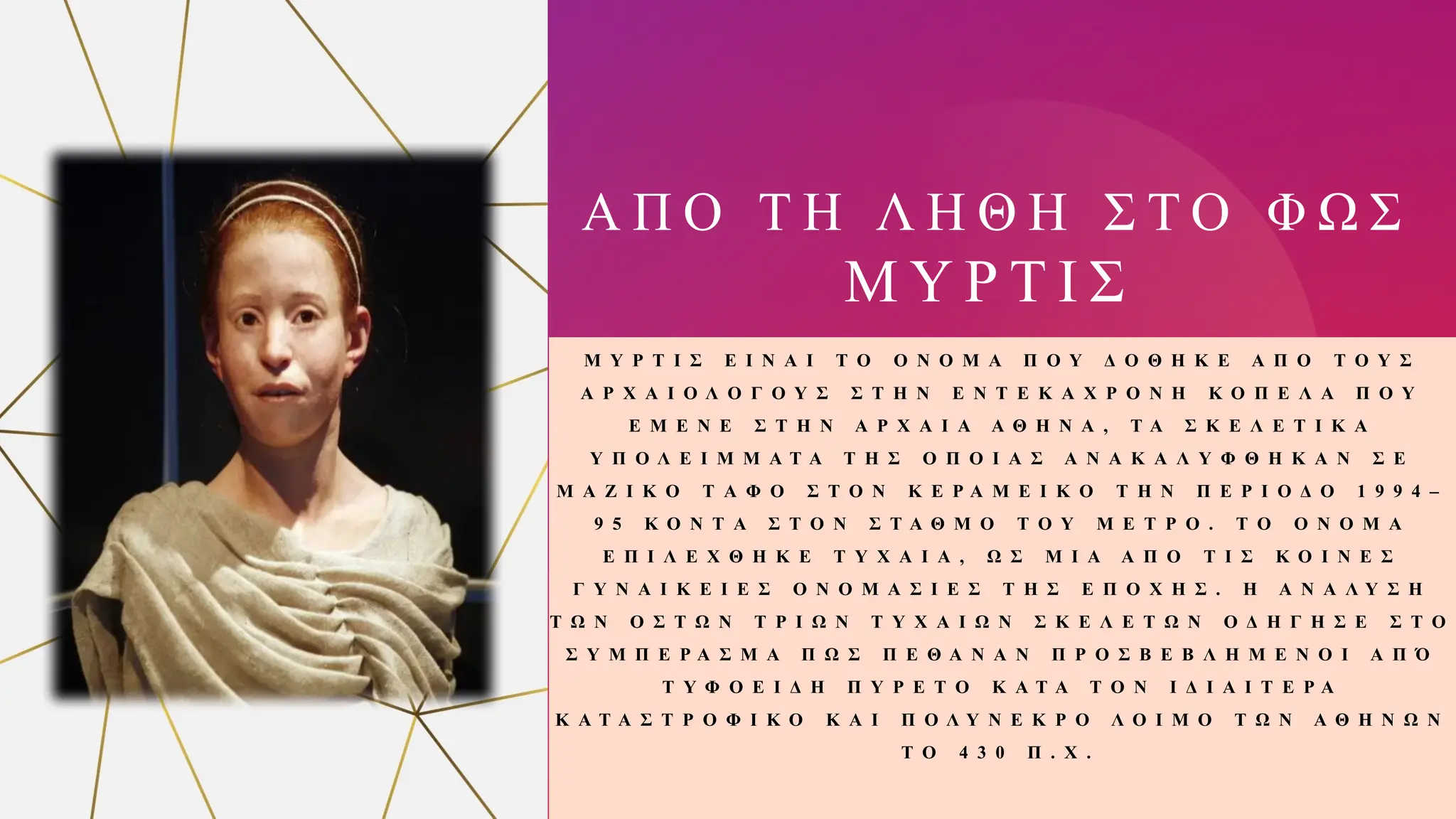 ΑΠΟ ΤΗ ΛΗΘΗ ΣΤΟ ΦΩΣ ΜΥΡΤΙΣ

ΜΥΡΤΙΣ ΕΙΝΑΙ ΤΟ ΟΝΟΜΑ ΠΟΥ ΔΟΘΗΚΕ ΑΠΟ ΤΟΥΣ ΑΡΧΑΙΟΛΟΓΟΥΣ ΣΤΗΝ ΕΝΤΕΚΑΧΡΟΝΗ ΚΟΠΕΛΑ ΠΟΥ ΕΜΕΝΕ ΣΤΗΝ ΑΡΧΑΙΑ ΑΘΗΝΑ, ΤΑ ΣΚΕΛΕΤΙΚΑ ΥΠΟΛΕΙΜΜΑΤΑ ΤΗΣ ΟΠΟΙΑΣ ΑΝΑΚΑΛΥΦΘΗΚΑΝ ΣΕ ΜΑΖΙΚΟ ΤΑΦΟ ΣΤΟΝ ΚΕΡΑΜΕΙΚΟ ΤΗΝ ΠΕΡΙΟΔΟ 1994–95 ΚΟΝΤΑ ΣΤΟΝ ΣΤΑΘΜΟ ΤΟΥ ΜΕΤΡΟ. ΤΟ ΟΝΟΜΑ ΕΠΙΛΕΧΘΗΚΕ ΤΥΧΑΙΑ, ΩΣ ΜΙΑ ΑΠΟ ΤΙΣ ΚΟΙΝΕΣ ΓΥΝΑΙΚΕΙΕΣ ΟΝΟΜΑΣΙΕΣ ΤΗΣ ΕΠΟΧΗΣ. Η ΑΝΑΛΥΣΗ ΤΩΝ ΟΣΤΩΝ ΤΡΙΩΝ ΤΥΧΑΙΩΝ ΣΚΕΛΕΤΩΝ ΟΔΗΓΗΣΕ ΣΤΟ ΣΥΜΠΕΡΑΣΜΑ ΠΩΣ ΠΕΘΑΝΑΝ ΠΡΟΣΒΕΒΛΗΜΕΝΟΙ ΑΠΌ ΤΥΦΟΕΙΔΗ ΠΥΡΕΤΟ ΚΑΤΑ ΤΟΝ ΙΔΙΑΙΤΕΡΑ ΚΑΤΑΣΤΡΟΦΙΚΟ ΚΑΙ ΠΟΛΥΝΕΚΡΟ ΛΟΙΜΟ ΤΩΝ ΑΘΗΝΩΝ ΤΟ 430 Π.Χ.